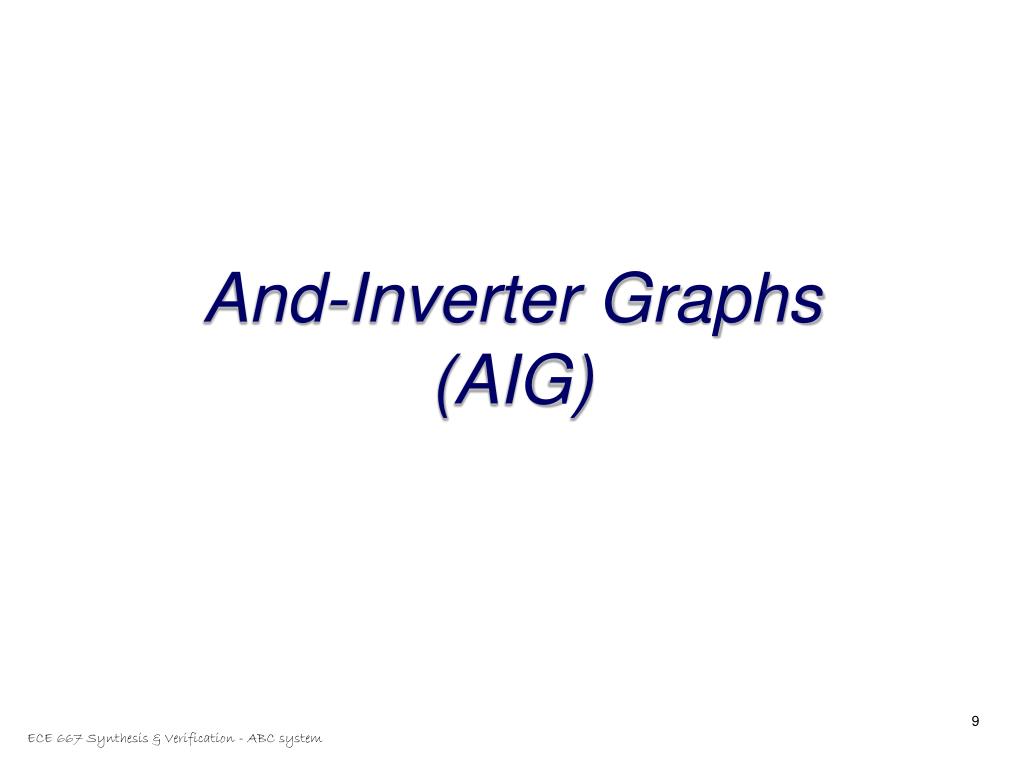 And-Inverter Graphs (AIG)

9

ECE 667 Synthesis & Verification - ABC system